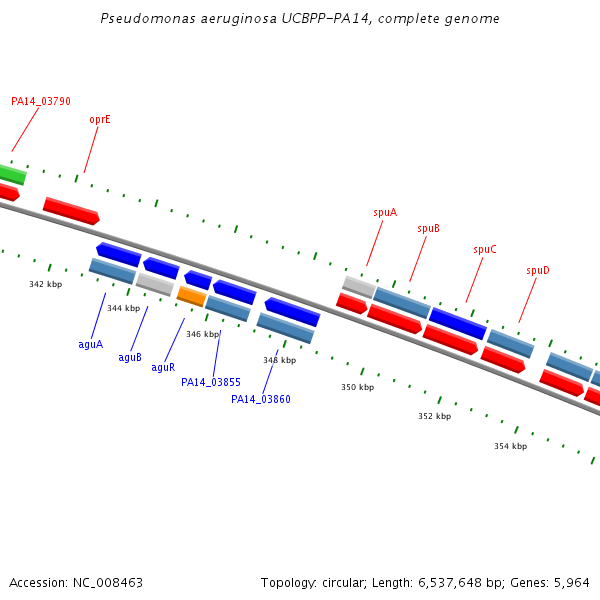 Pseudomonas aeruginosa UCBPP-PA14, complete genome

PA14_03790

oprE

spuA

spuB

spuC

spuD

342 kbp

344 kbp

346 kbp

348 kbp

350 kbp

352 kbp

354 kbp

aguA

aguB

aguR

PA14_03855

PA14_03860

Accession: NC_008463

Topology: circular; Length: 6,537,648 bp; Genes: 5,964